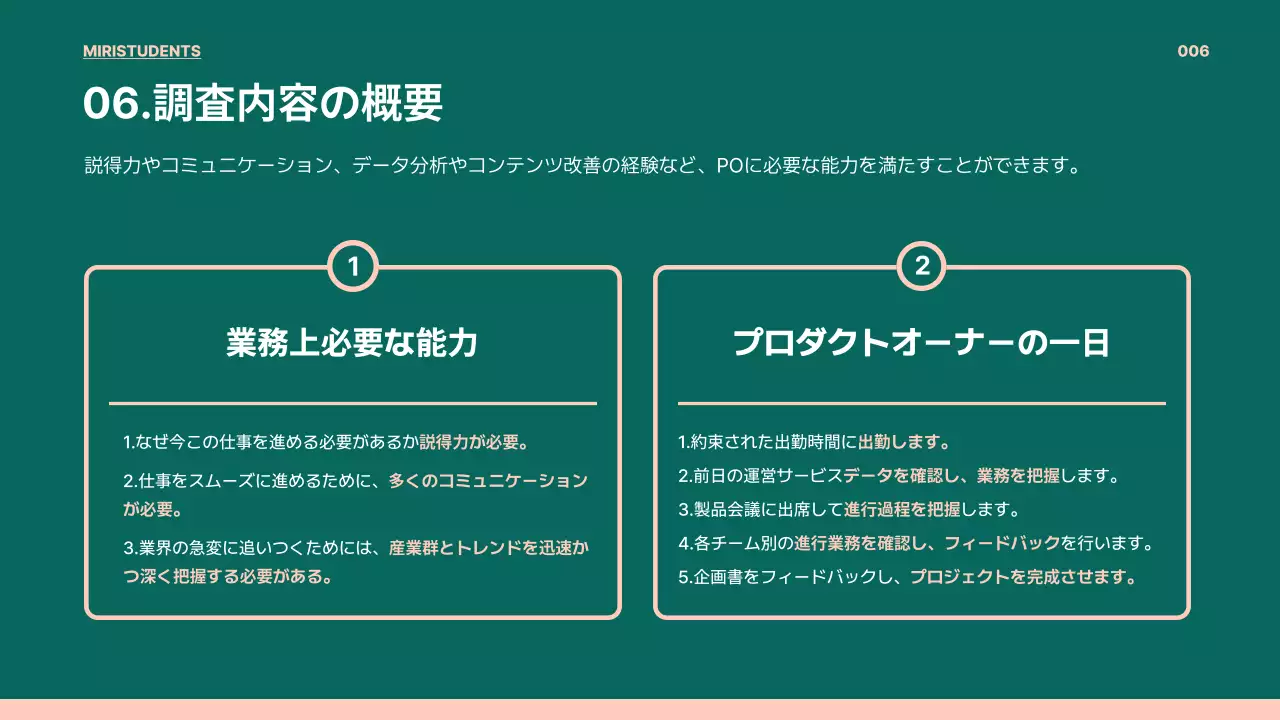 MIRISTUDENTS

006

06.調査内容の概要

説得力やコミュニケーション、データ分析やコンテンツ改善の経験など、POに必要な能力を満たすことができます。

1

業務上必要な能力

1.なぜ今この仕事を進める必要があるか説得力が必要。

2.仕事をスムーズに進めるために、多くのコミュニケーションが必要。

3.業界の急変に追いつくためには、産業群とトレンドを迅速かつ深く把握する必要がある。

2

プロダクトオーナーの一日

1.約束された出勤時間に出勤します。

2.前日の運営サービスデータを確認し、業務を把握します。

3.製品会議に出席して進行過程を把握します。

4.各チーム別の進行業務を確認し、フィードバックを行います。

5.企画書をフィードバックし、プロジェクトを完成させます。